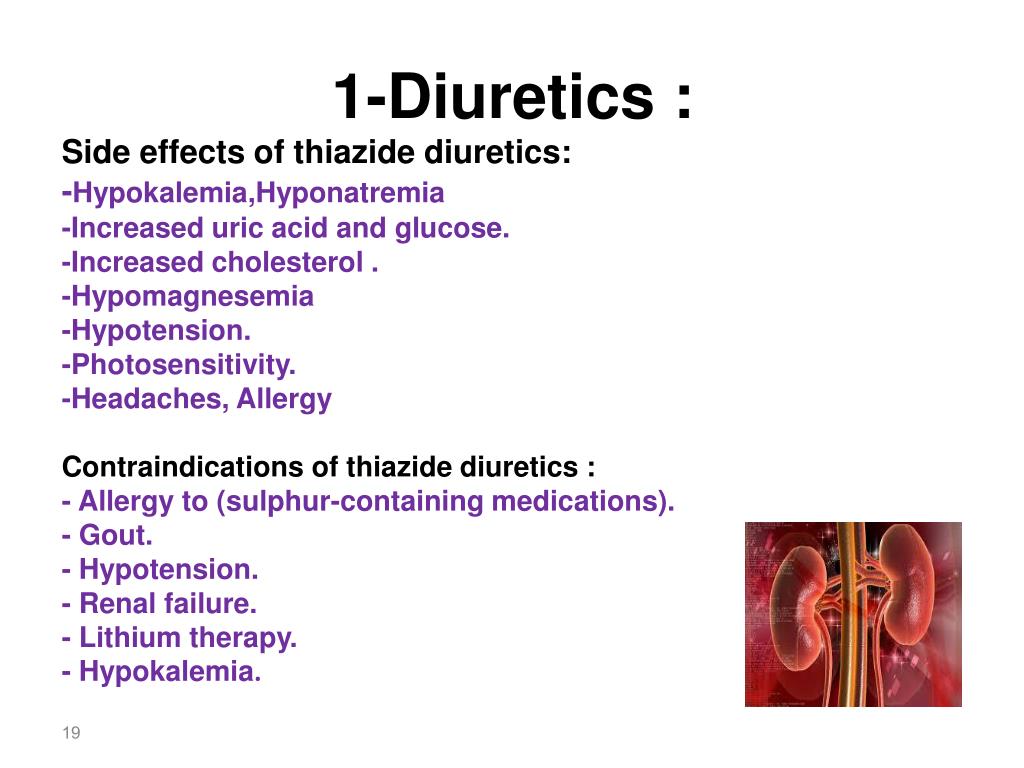 1-Diuretics :

Side effects of thiazide diuretics:
-Hypokalemia,Hyponatremia
-Increased uric acid and glucose.
-Increased cholesterol .
-Hypomagnesemia
-Hypotension.
-Photosensitivity.
-Headaches, Allergy

Contraindications of thiazide diuretics :
- Allergy to (sulphur-containing medications).
- Gout.
- Hypotension.
- Renal failure.
- Lithium therapy.
- Hypokalemia.

19